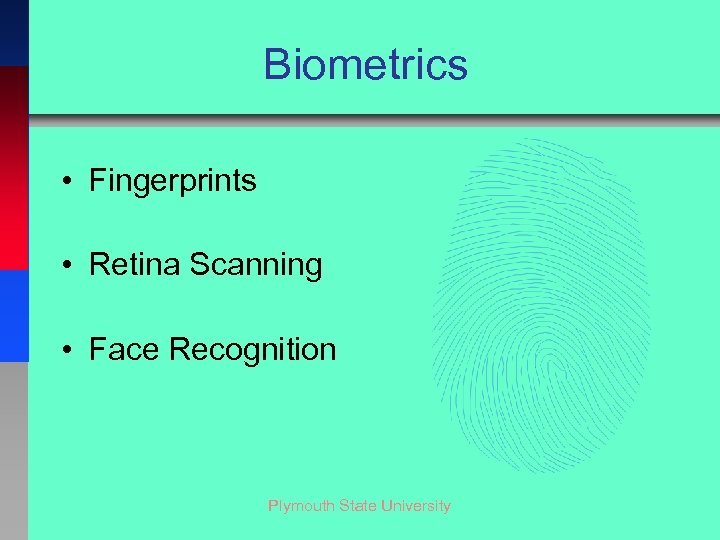 Biometrics

• Fingerprints

• Retina Scanning

• Face Recognition

Plymouth State University